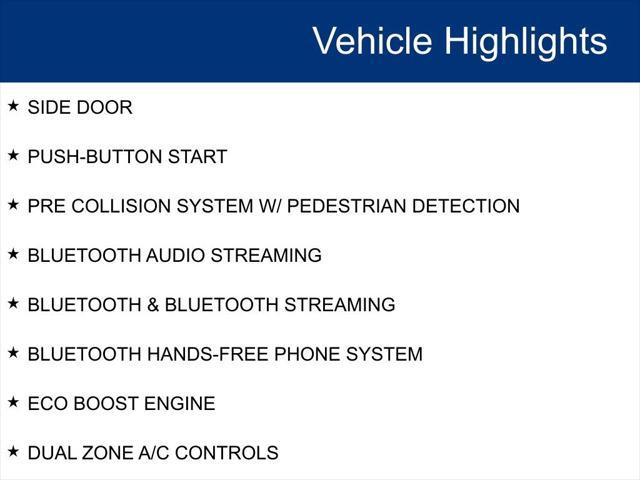 Vehicle Highlights

★ SIDE DOOR

★ PUSH-BUTTON START

★ PRE COLLISION SYSTEM W/ PEDESTRIAN DETECTION

★ BLUETOOTH AUDIO STREAMING

★ BLUETOOTH & BLUETOOTH STREAMING

★ BLUETOOTH HANDS-FREE PHONE SYSTEM

★ ECO BOOST ENGINE

★ DUAL ZONE A/C CONTROLS